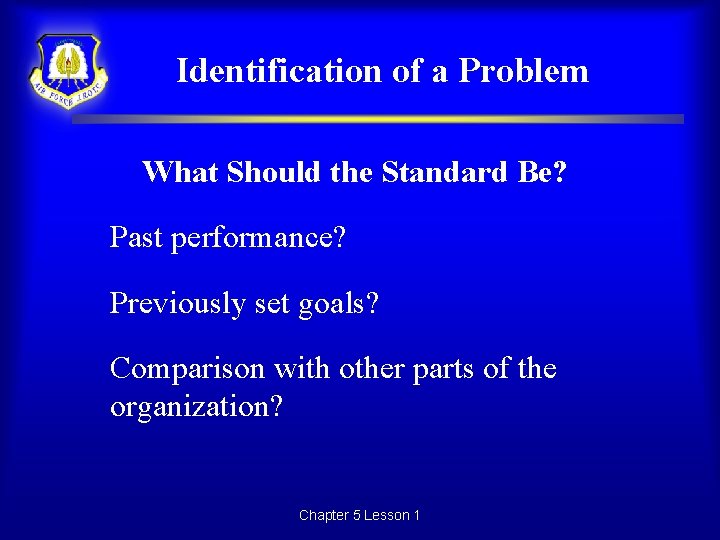 AIR FORCE JROTC

Identification of a Problem

What Should the Standard Be?

Past performance?

Previously set goals?

Comparison with other parts of the organization?

Chapter 5 Lesson 1